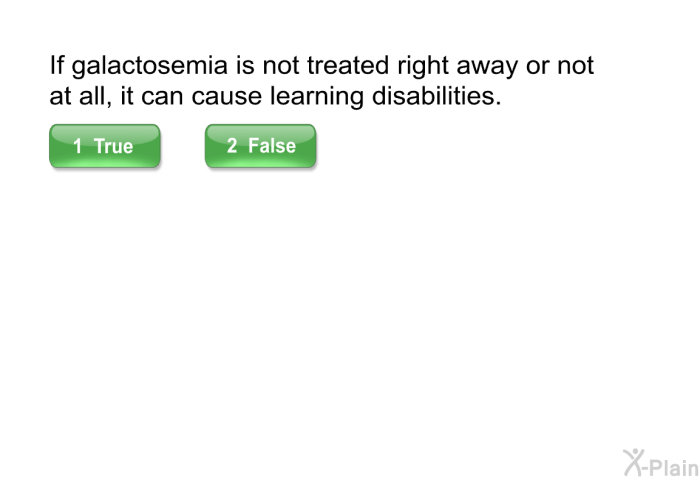 If galactosemia is not treated right away or not at all, it can cause learning disabilities.

1 True

2 False

X-Plain